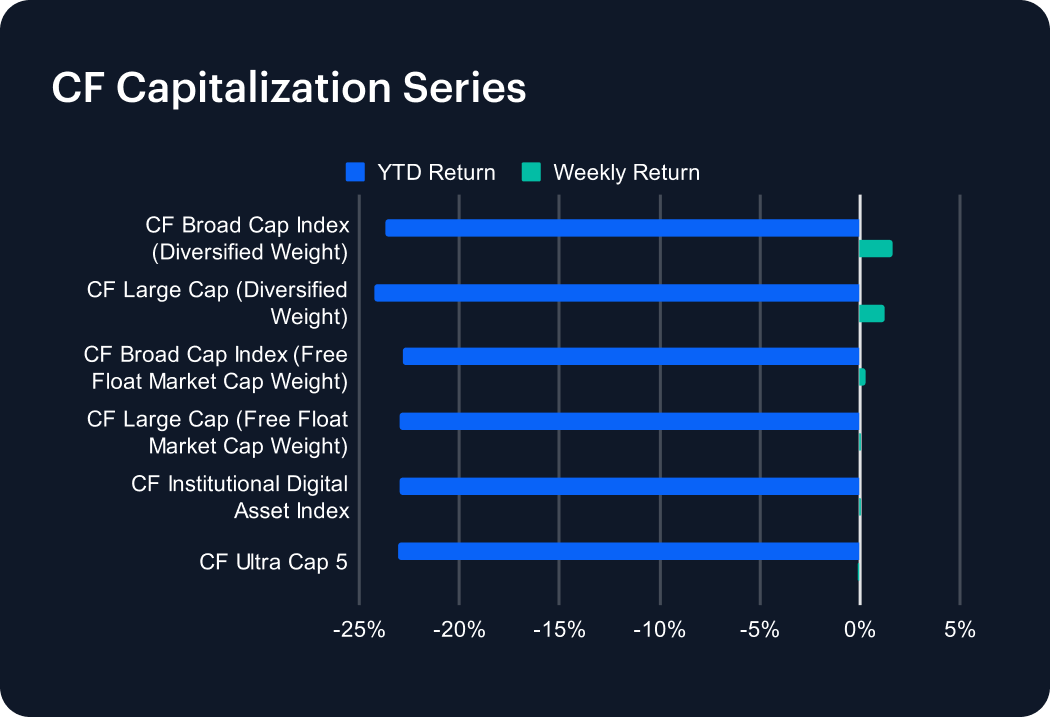 CF Capitalization Series

YTD Return
Weekly Return

CF Broad Cap Index (Diversified Weight)
CF Large Cap (Diversified Weight)
CF Broad Cap Index (Free Float Market Cap Weight)
CF Large Cap (Free Float Market Cap Weight)
CF Institutional Digital Asset Index
CF Ultra Cap 5

-25%
-20%
-15%
-10%
-5%
0%
5%